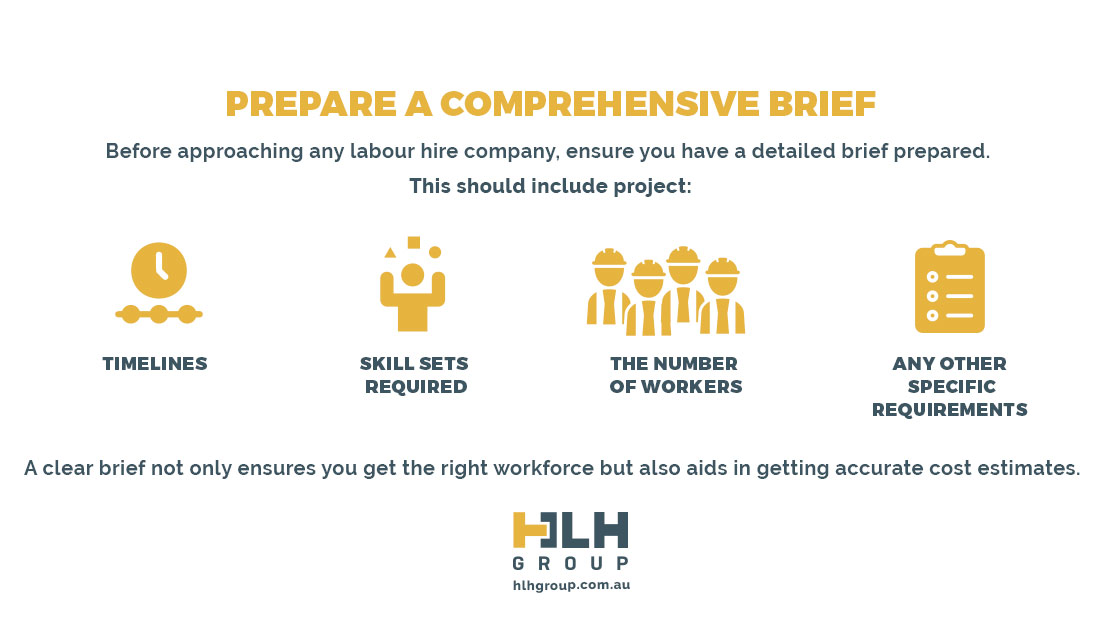 PREPARE A COMPREHENSIVE BRIEF

Before approaching any labour hire company, ensure you have a detailed brief prepared.

This should include project:

TIMELINES

SKILL SETS REQUIRED

THE NUMBER OF WORKERS

ANY OTHER SPECIFIC REQUIREMENTS

A clear brief not only ensures you get the right workforce but also aids in getting accurate cost estimates.

HLH GROUP
hlhgroup.com.au